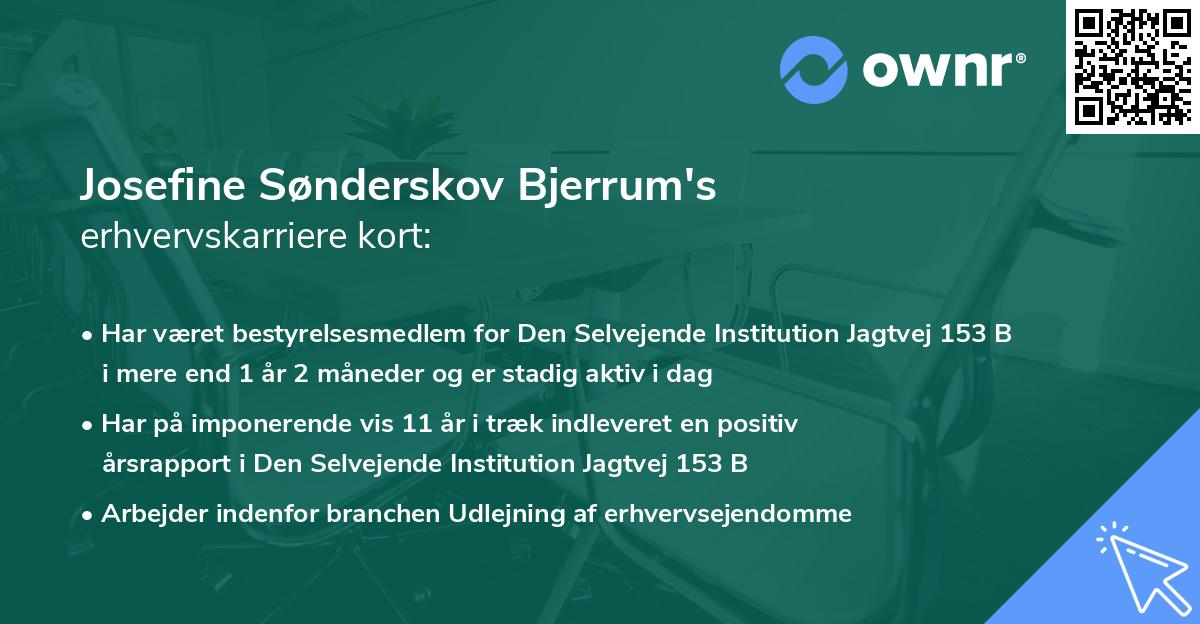 ownr®

Josefine Sønderskov Bjerrum's
erhvervskarriere kort:

• Har været bestyrelsesmedlem for Den Selvejende Institution Jagtvej 153 B i mere end 1 år 2 måneder og er stadig aktiv i dag
• Har på imponerende vis 11 år i træk indleveret en positiv årsrapport i Den Selvejende Institution Jagtvej 153 B
• Arbejder indenfor branchen Udlejning af erhvervsejendomme